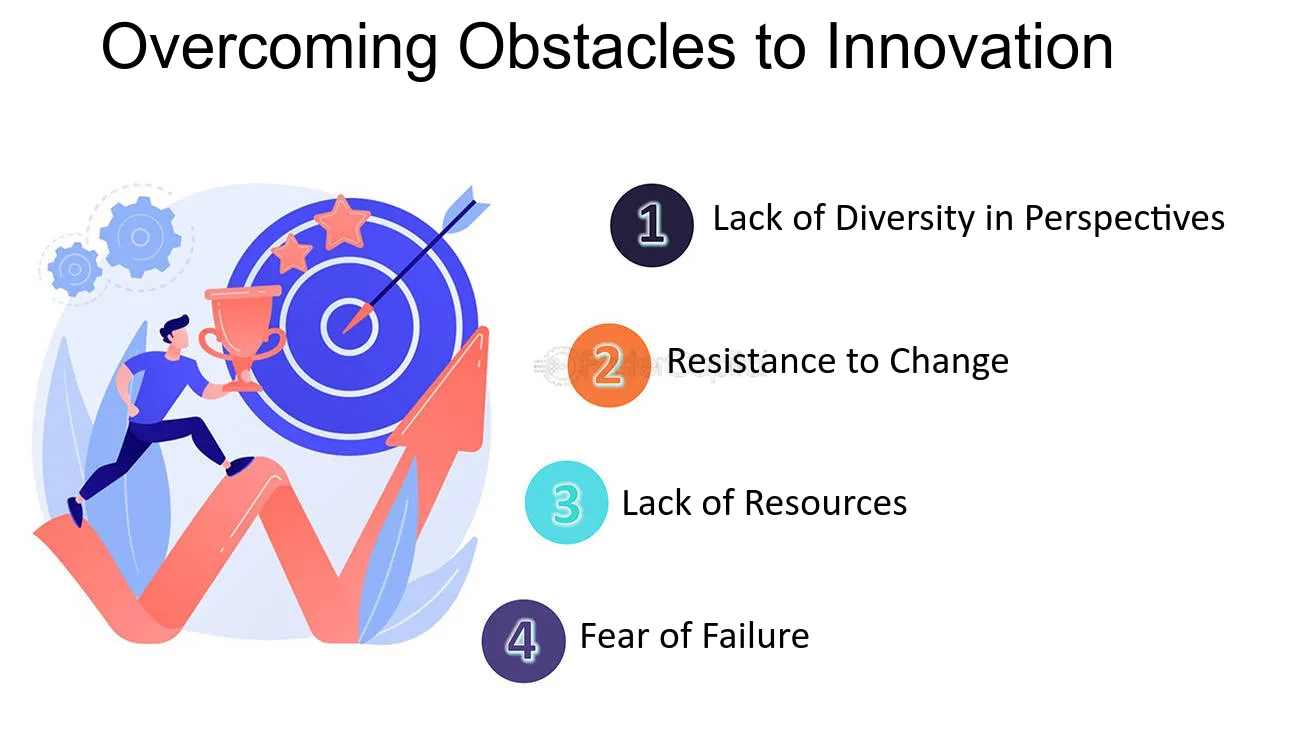 Overcoming Obstacles to Innovation

1 Lack of Diversity in Perspectives

2 Resistance to Change

3 Lack of Resources

4 Fear of Failure